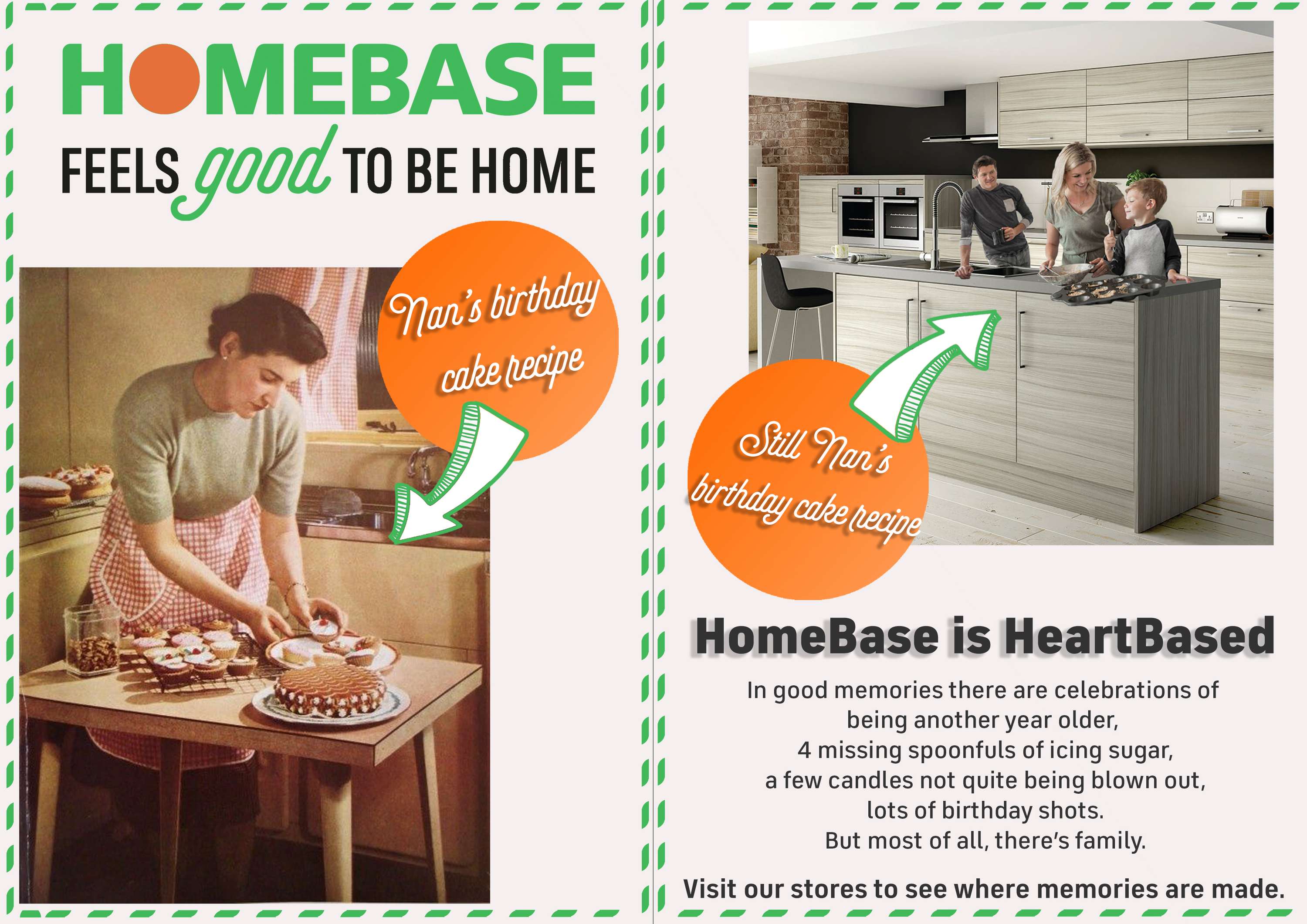 HOMEBASE

FEELS good TO BE HOME

Nan's birthday cake recipe

Still Nan's birthday cake recipe

HomeBase is HeartBased

In good memories there are celebrations of being another year older, 4 missing spoonfuls of icing sugar, a few candles not quite being blown out, lots of birthday shots. But most of all, there's family.

Visit our stores to see where memories are made.